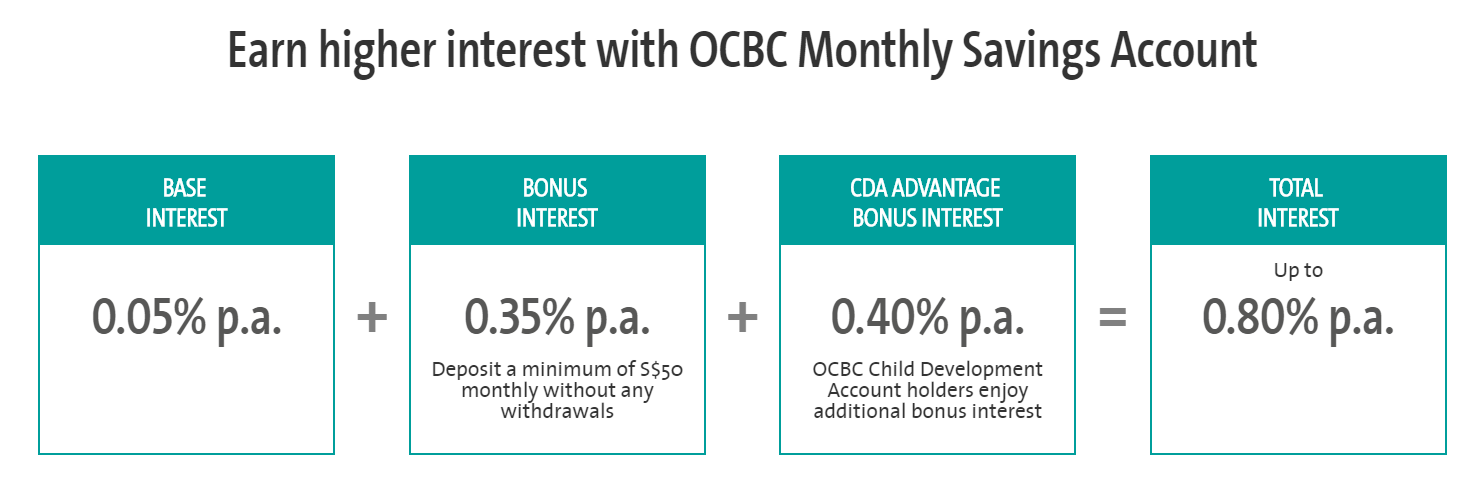 Earn higher interest with OCBC Monthly Savings Account

BASE INTEREST

0.05% p.a.

+

BONUS INTEREST

0.35% p.a.

Deposit a minimum of S$50 monthly without any withdrawals

+

CDA ADVANTAGE BONUS INTEREST

0.40% p.a.

OCBC Child Development Account holders enjoy additional bonus interest

=

TOTAL INTEREST

Up to

0.80% p.a.